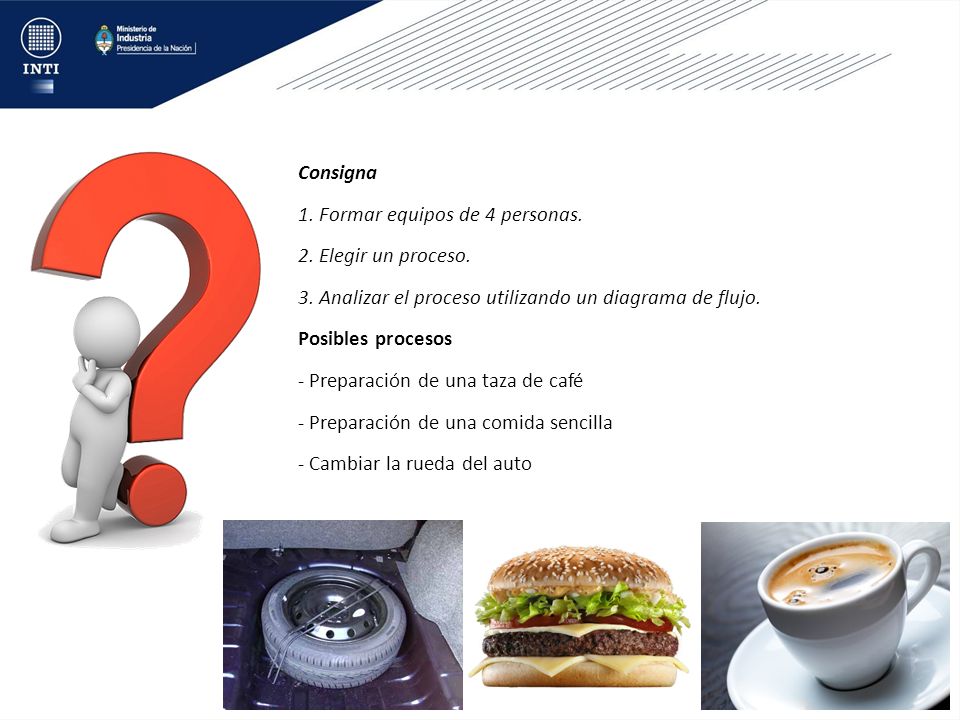 INTI

Ministerio de Industria
Presidencia de la Nación

Consigna

1. Formar equipos de 4 personas.

2. Elegir un proceso.

3. Analizar el proceso utilizando un diagrama de flujo.

Posibles procesos

- Preparación de una taza de café

- Preparación de una comida sencilla

- Cambiar la rueda del auto